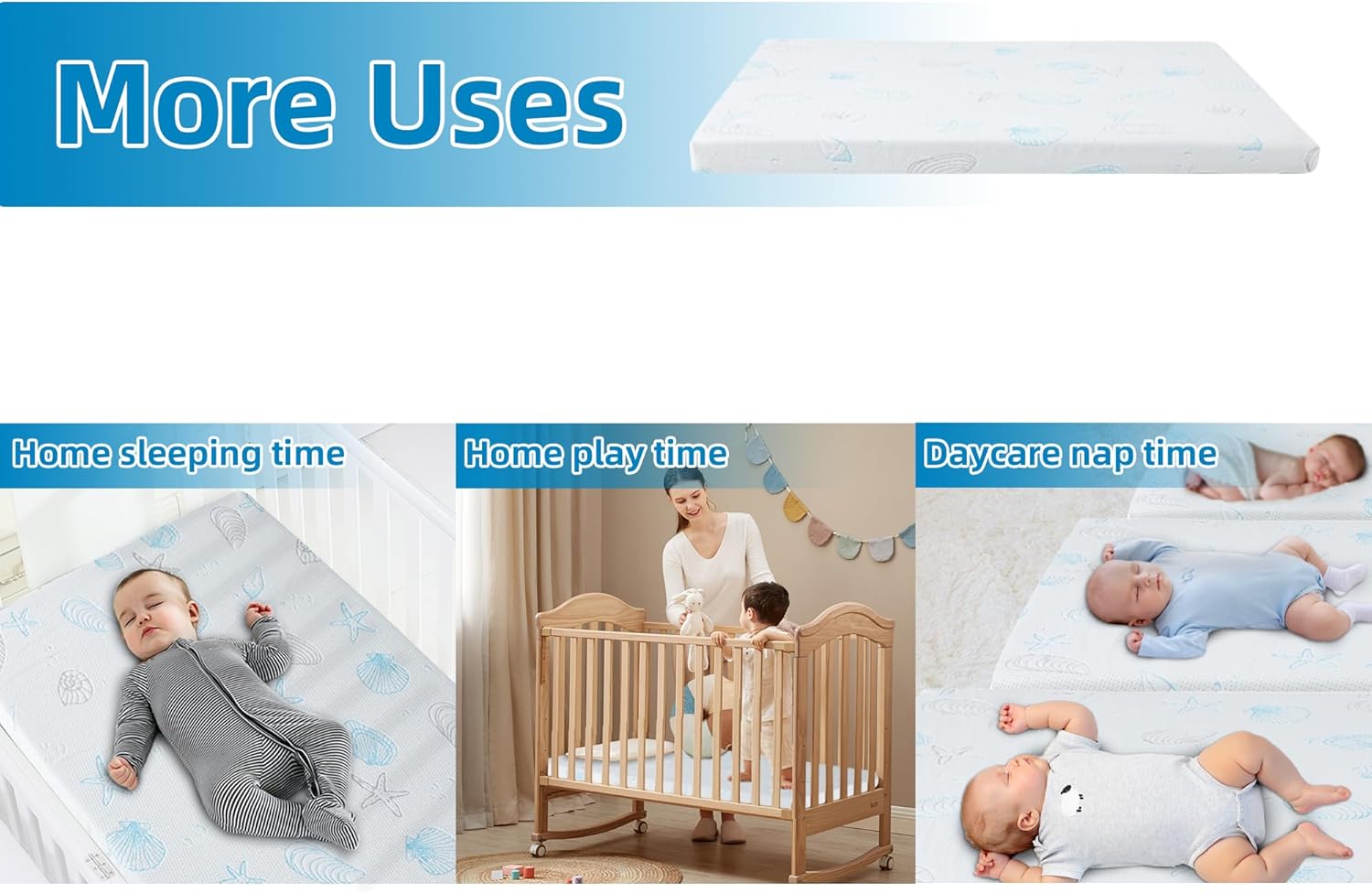 More Uses

Home sleeping time

Home play time

Daycare nap time